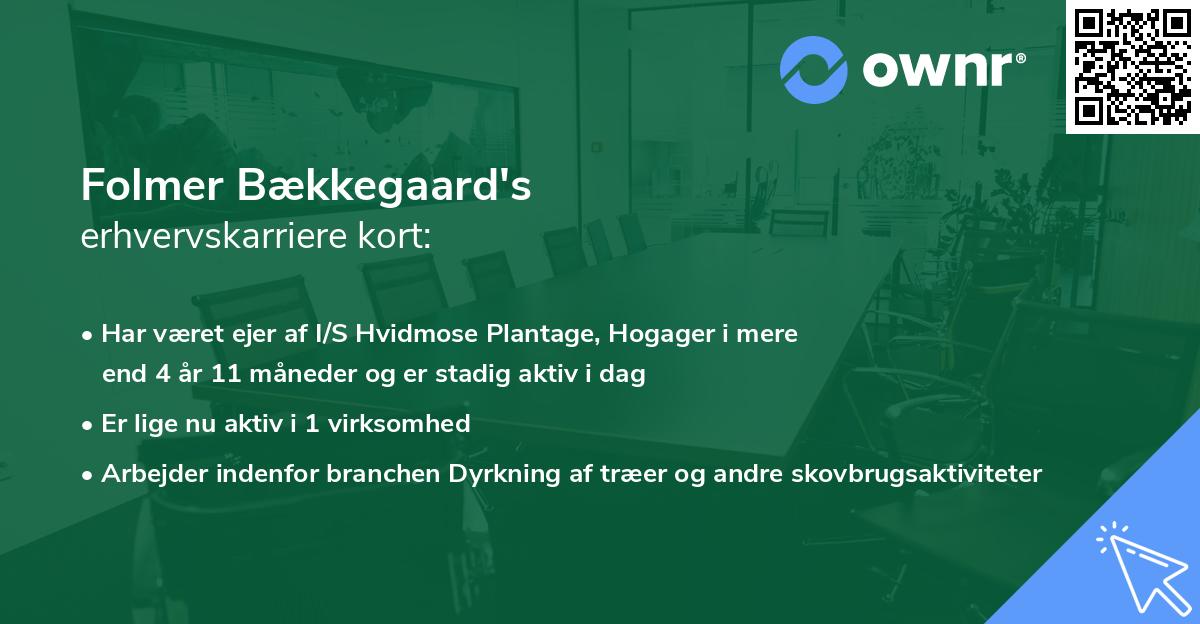 ownr®

Folmer Bækkegaard's
erhvervskarriere kort:

• Har været ejer af I/S Hvidmose Plantage, Hogager i mere end 4 år 11 måneder og er stadig aktiv i dag
• Er lige nu aktiv i 1 virksomhed
• Arbejder indenfor branchen Dyrkning af træer og andre skovbrugsaktiviteter